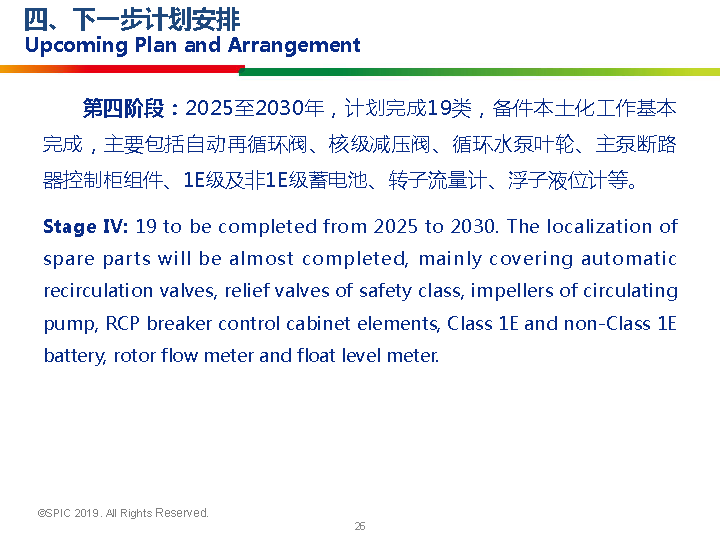 四、下一步计划安排
Upcoming Plan and Arrangement

第四阶段：2025至2030年，计划完成19类，备件本土化工作基本完成，主要包括自动再循环阀、核级减压阀、循环水泵叶轮、主泵断路器控制柜组件、1E级及非1E级蓄电池、转子流量计、浮子液位计等。

Stage IV: 19 to be completed from 2025 to 2030. The localization of spare parts will be almost completed, mainly covering automatic recirculation valves, relief valves of safety class, impellers of circulating pump, RCP breaker control cabinet elements, Class 1E and non-Class 1E battery, rotor flow meter and float level meter.

©SPIC 2019. All Rights Reserved.

26